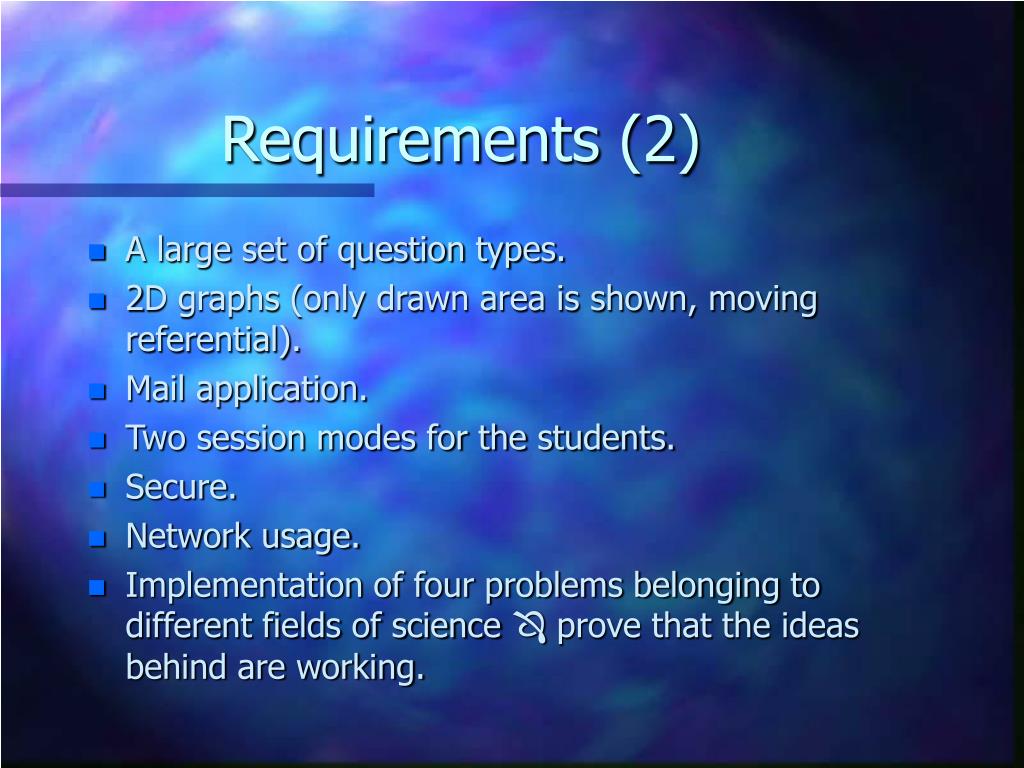 Requirements (2)

- A large set of question types.
- 2D graphs (only drawn area is shown, moving referential).
- Mail application.
- Two session modes for the students.
- Secure.
- Network usage.
- Implementation of four problems belonging to different fields of science ⇨ prove that the ideas behind are working.